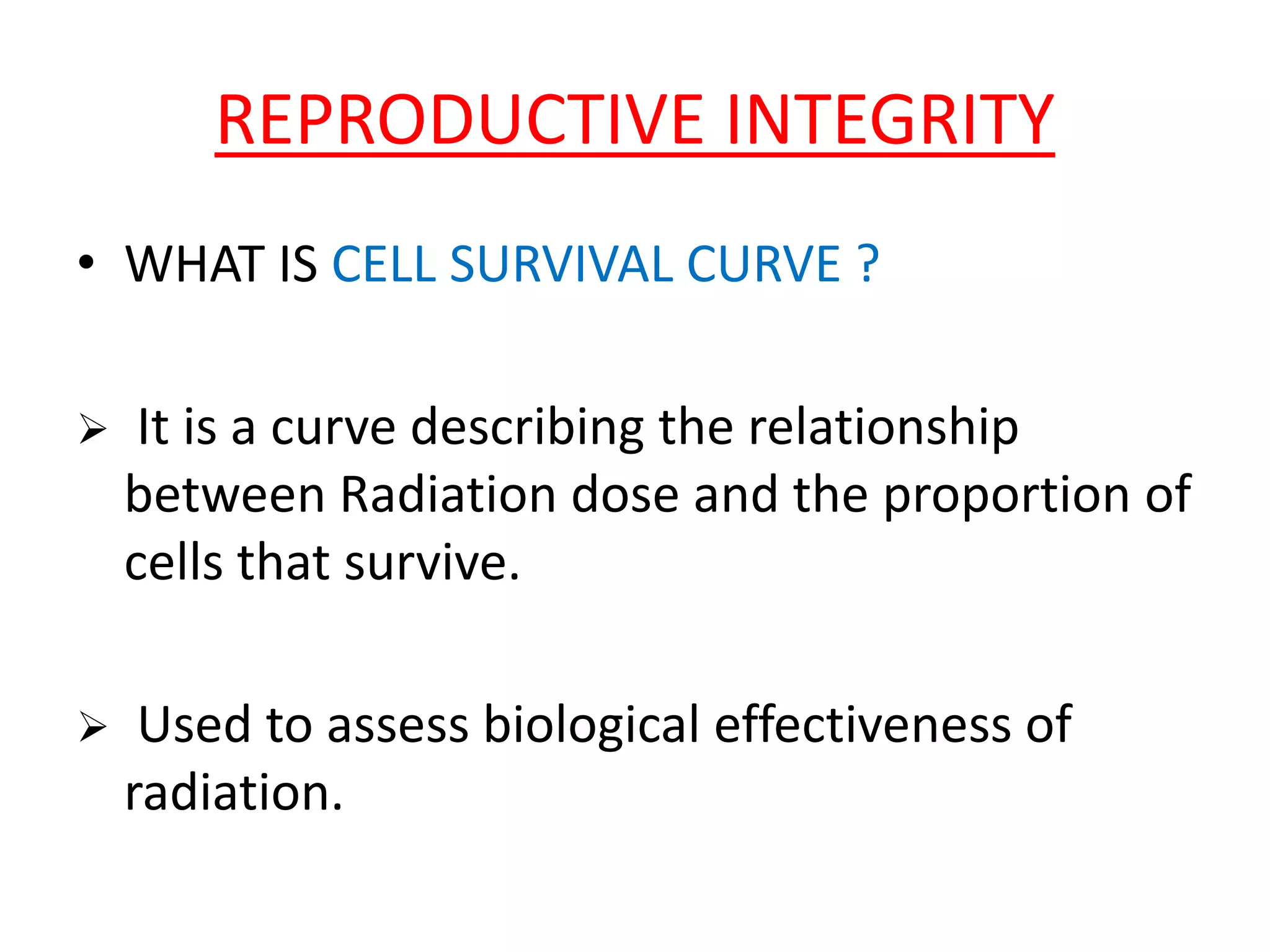 REPRODUCTIVE INTEGRITY

• WHAT IS CELL SURVIVAL CURVE ?

➢ It is a curve describing the relationship between Radiation dose and the proportion of cells that survive.

➢ Used to assess biological effectiveness of radiation.